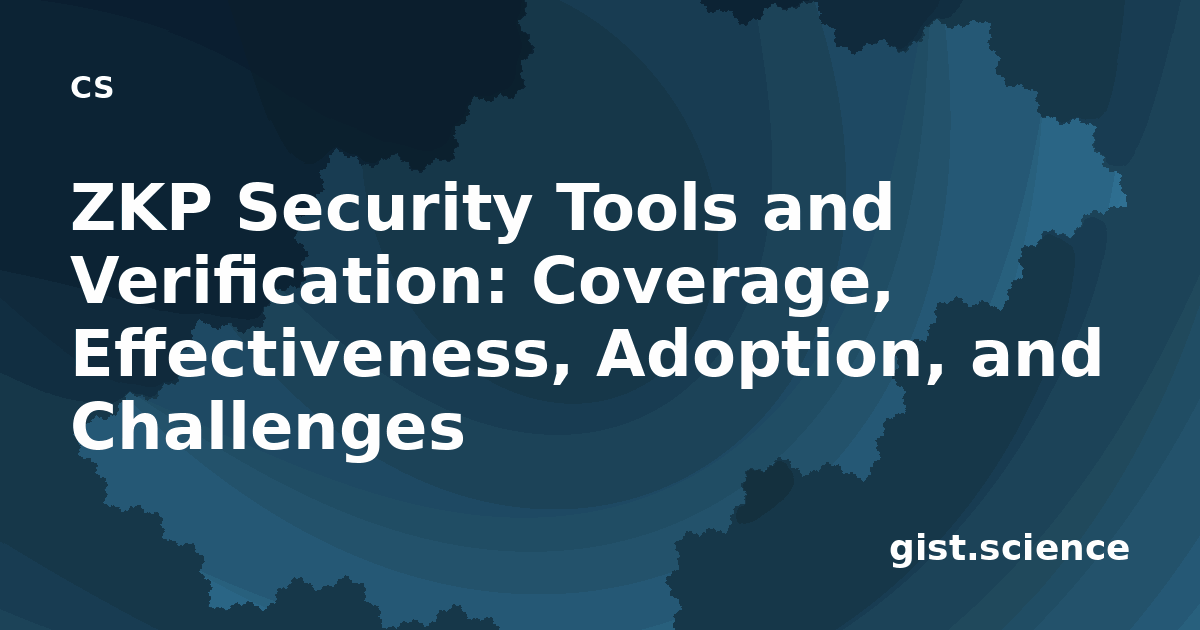 CS

ZKP Security Tools and Verification: Coverage, Effectiveness, Adoption, and Challenges

gist.science